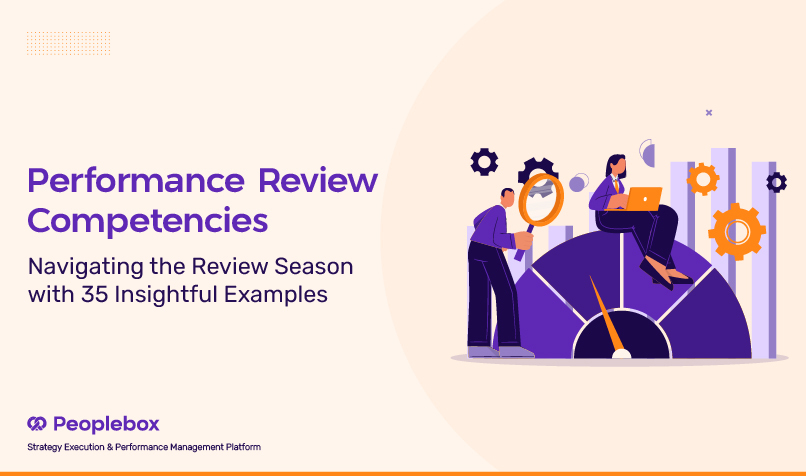 Performance Review Competencies

Navigating the Review Season with 35 Insightful Examples

Peoplebox

Strategy Execution & Performance Management Platform